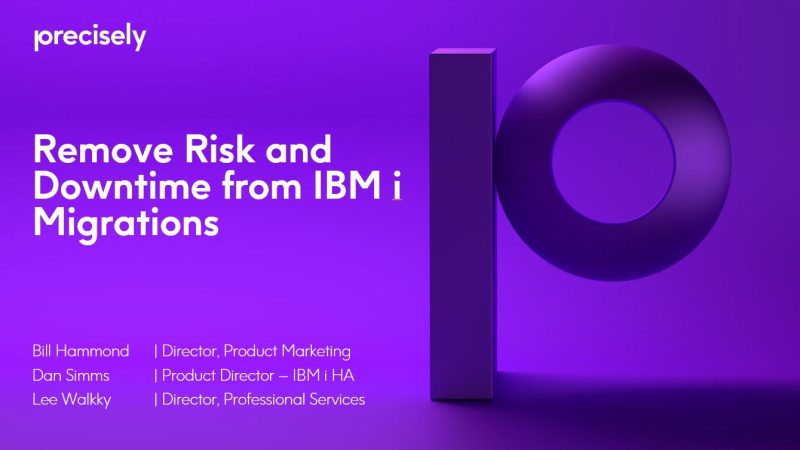 precisely

Remove Risk and Downtime from IBM i Migrations

Bill Hammond | Director, Product Marketing
Dan Simms | Product Director – IBM i HA
Lee Walkky | Director, Professional Services